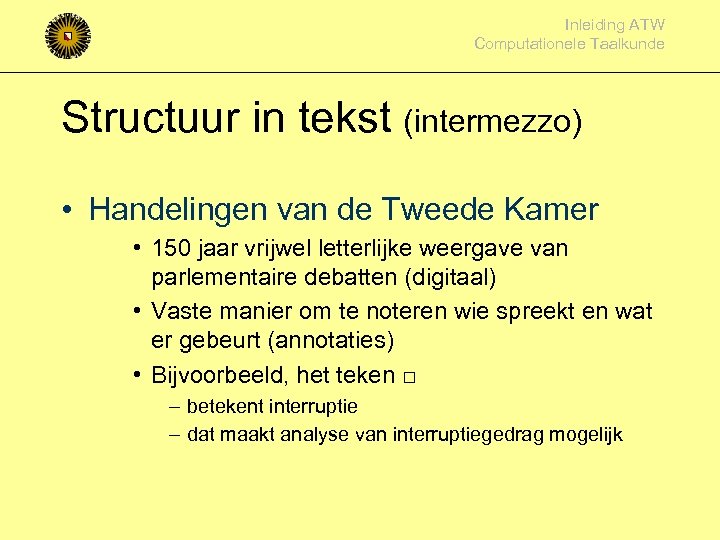 Inleiding ATW
Computationele Taalkunde

Structuur in tekst (intermezzo)

• Handelingen van de Tweede Kamer
  • 150 jaar vrijwel letterlijke weergave van parlementaire debatten (digitaal)
  • Vaste manier om te noteren wie spreekt en wat er gebeurt (annotaties)
  • Bijvoorbeeld, het teken □
    – betekent interruptie
    – dat maakt analyse van interruptiegedrag mogelijk